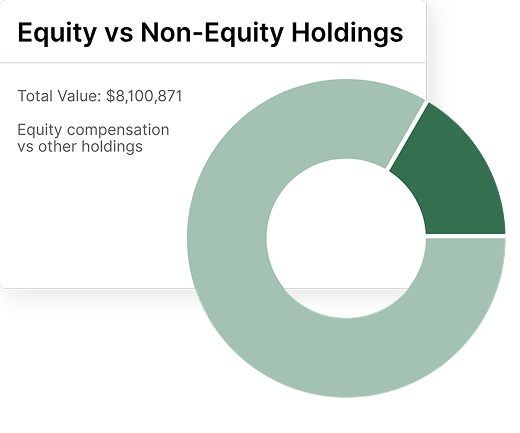 Equity vs Non-Equity Holdings

Total Value: $8,100,871

Equity compensation vs other holdings